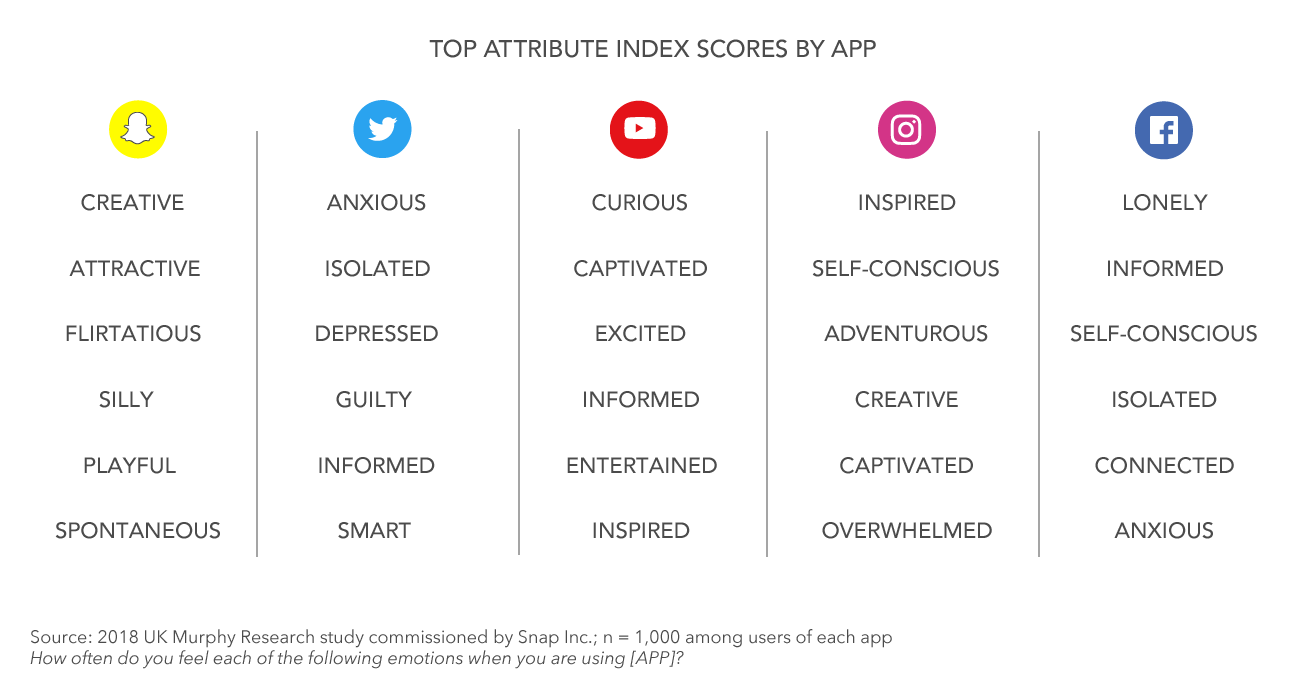 TOP ATTRIBUTE INDEX SCORES BY APP

CREATIVE
ATTRACTIVE
FLIRTATIOUS
SILLY
PLAYFUL
SPONTANEOUS

ANXIOUS
ISOLATED
DEPRESSED
GUILTY
INFORMED
SMART

CURIOUS
CAPTIVATED
EXCITED
INFORMED
ENTERTAINED
INSPIRED

INSPIRED
SELF-CONSCIOUS
ADVENTUROUS
CREATIVE
CAPTIVATED
OVERWHELMED

LONELY
INFORMED
SELF-CONSCIOUS
ISOLATED
CONNECTED
ANXIOUS

Source: 2018 UK Murphy Research study commissioned by Snap Inc.; n = 1,000 among users of each app
How often do you feel each of the following emotions when you are using [APP]?